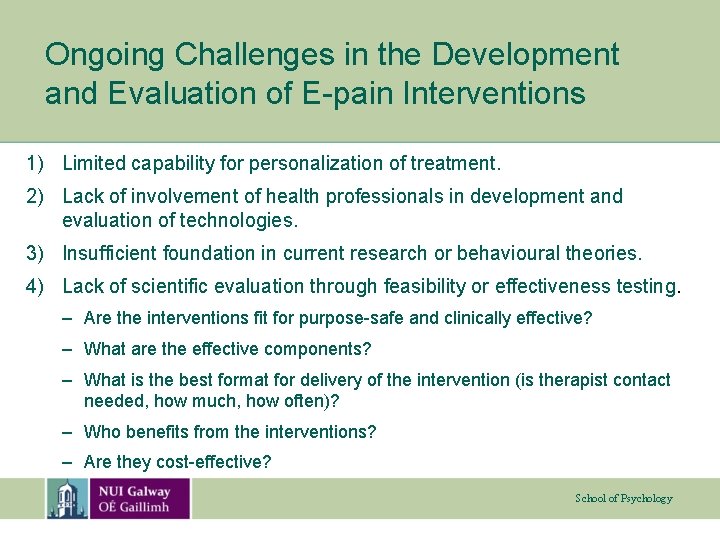 Ongoing Challenges in the Development and Evaluation of E-pain Interventions

1) Limited capability for personalization of treatment.

2) Lack of involvement of health professionals in development and evaluation of technologies.

3) Insufficient foundation in current research or behavioural theories.

4) Lack of scientific evaluation through feasibility or effectiveness testing.

– Are the interventions fit for purpose-safe and clinically effective?

– What are the effective components?

– What is the best format for delivery of the intervention (is therapist contact needed, how much, how often)?

– Who benefits from the interventions?

– Are they cost-effective?

NUI Galway
OÉ Gaillimh

School of Psychology